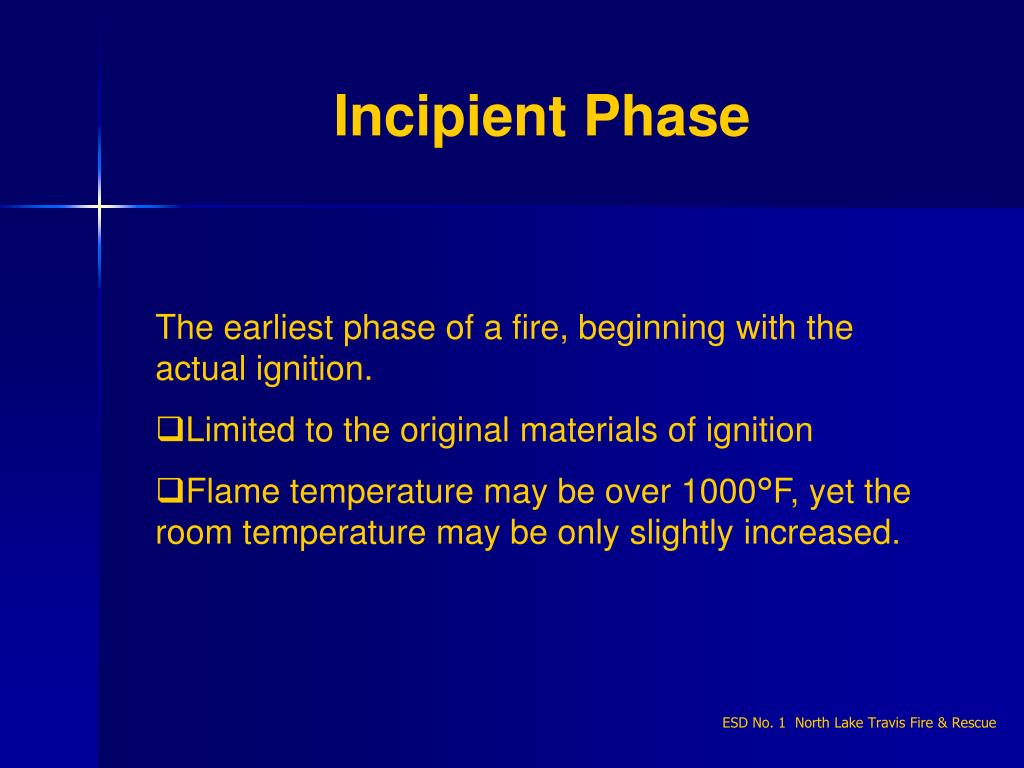 Incipient Phase

The earliest phase of a fire, beginning with the actual ignition.

❑Limited to the original materials of ignition

❑Flame temperature may be over 1000°F, yet the room temperature may be only slightly increased.

ESD No. 1 North Lake Travis Fire & Rescue